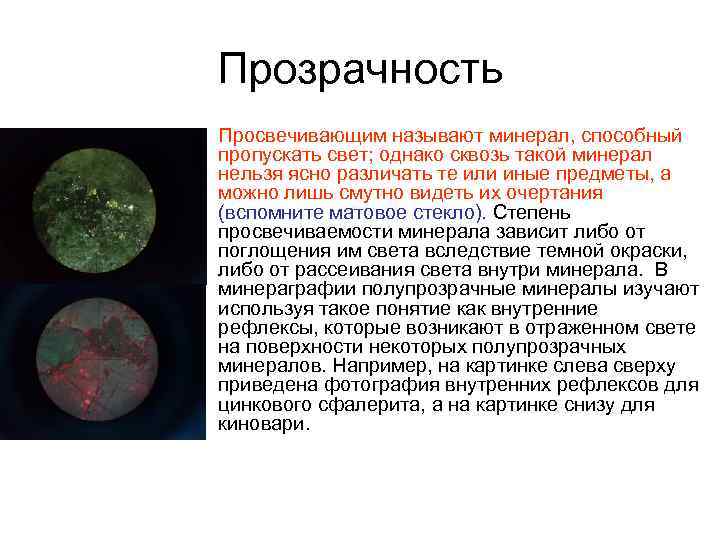 Прозрачность

Просвечивающим называют минерал, способный пропускать свет; однако сквозь такой минерал нельзя ясно различать те или иные предметы, а можно лишь смутно видеть их очертания (вспомните матовое стекло). Степень просвечиваемости минерала зависит либо от поглощения им света вследствие темной окраски, либо от рассеивания света внутри минерала. В минераграфии полупрозрачные минералы изучают используя такое понятие как внутренние рефлексы, которые возникают в отраженном свете на поверхности некоторых полупрозрачных минералов. Например, на картинке слева сверху приведена фотография внутренних рефлексов для цинкового сфалерита, а на картинке снизу для киновари.